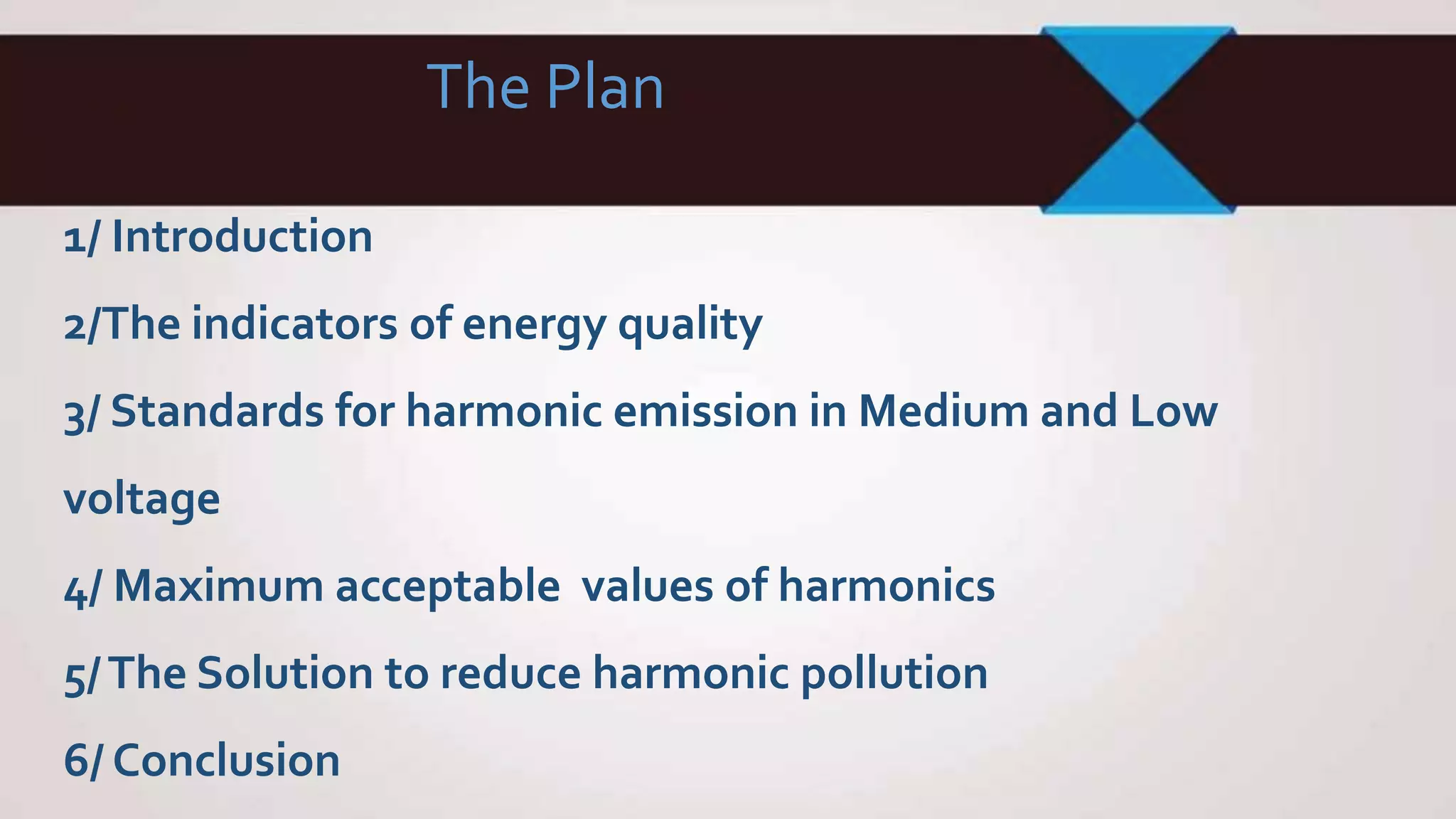 The Plan

1/ Introduction

2/The indicators of energy quality

3/ Standards for harmonic emission in Medium and Low voltage

4/ Maximum acceptable  values of harmonics

5/ The Solution to reduce harmonic pollution

6/ Conclusion